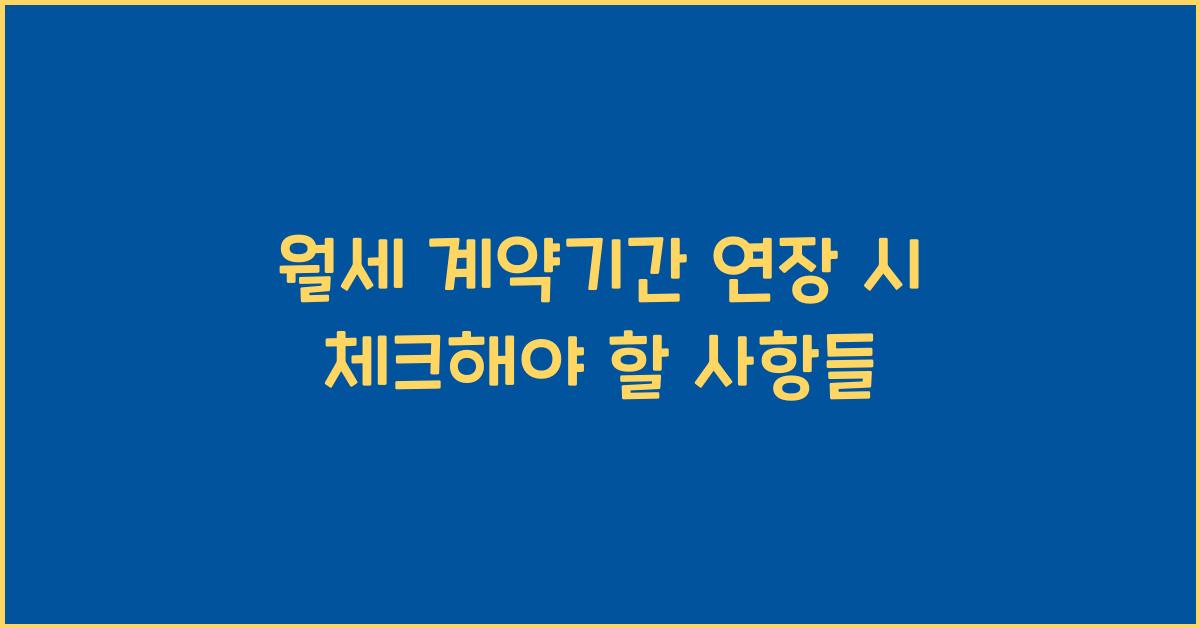 월세 계약기간 연장 시
체크해야 할 사항들